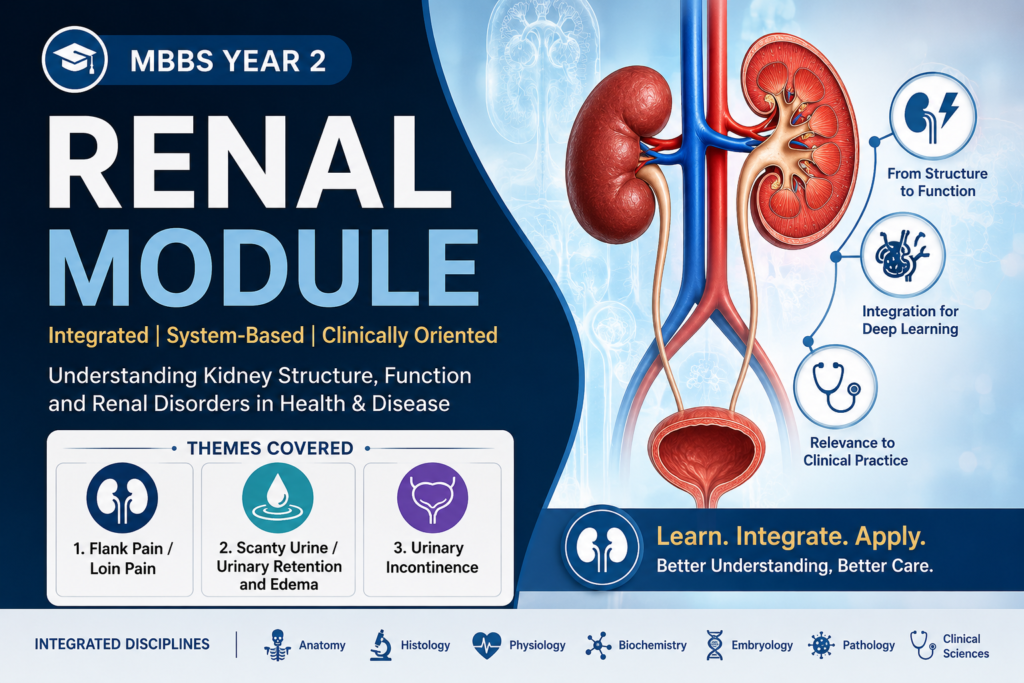 MBBS YEAR 2

RENAL MODULE

Integrated | System-Based | Clinically Oriented

Understanding Kidney Structure, Function and Renal Disorders in Health & Disease

THEMES COVERED

1. Flank Pain / Loin Pain

2. Scanty Urine / Urinary Retention and Edema

3. Urinary Incontinence

From Structure to Function

Integration for Deep Learning

Relevance to Clinical Practice

Learn. Integrate. Apply.
Better Understanding, Better Care.

INTEGRATED DISCIPLINES | Anatomy Histology Physiology Biochemistry Embryology Pathology Clinical Sciences